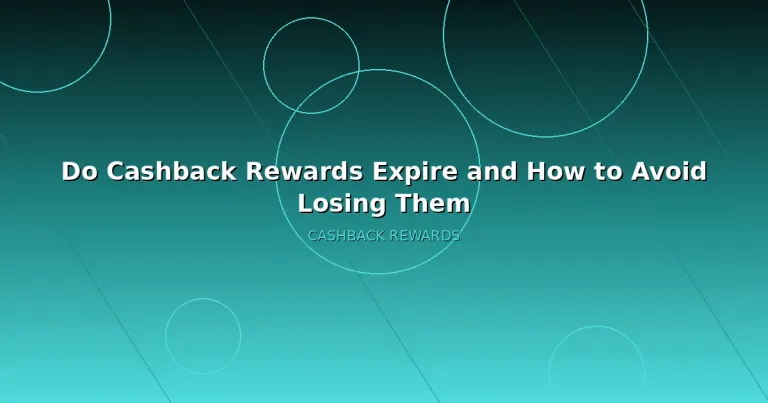 Do Cashback Rewards Expire and How to Avoid Losing Them

CASHBACK REWARDS